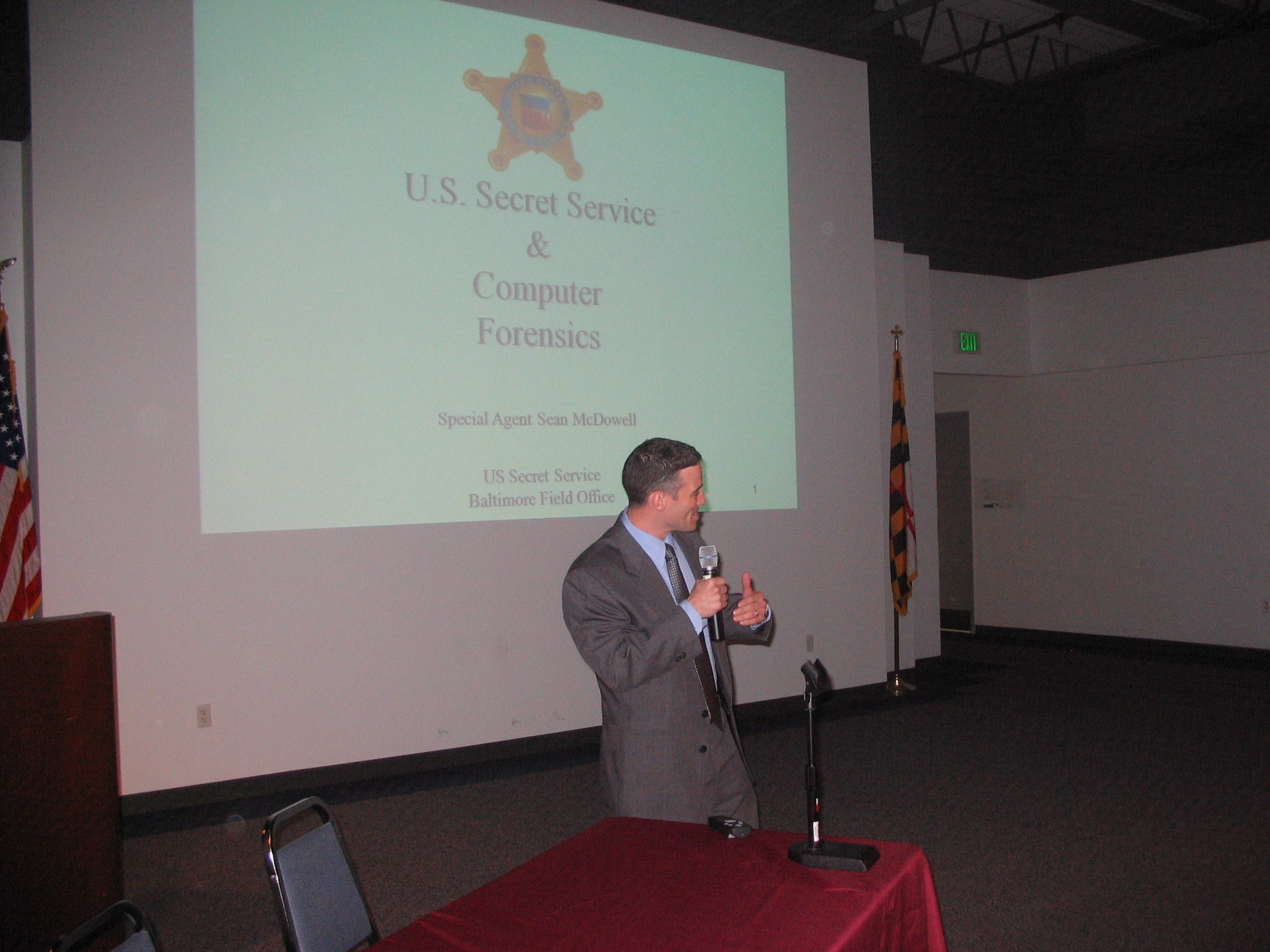 U.S. Secret Service
&
Computer
Forensics

Special Agent Sean McDowell

US Secret Service
Baltimore Field Office

1

EXIT